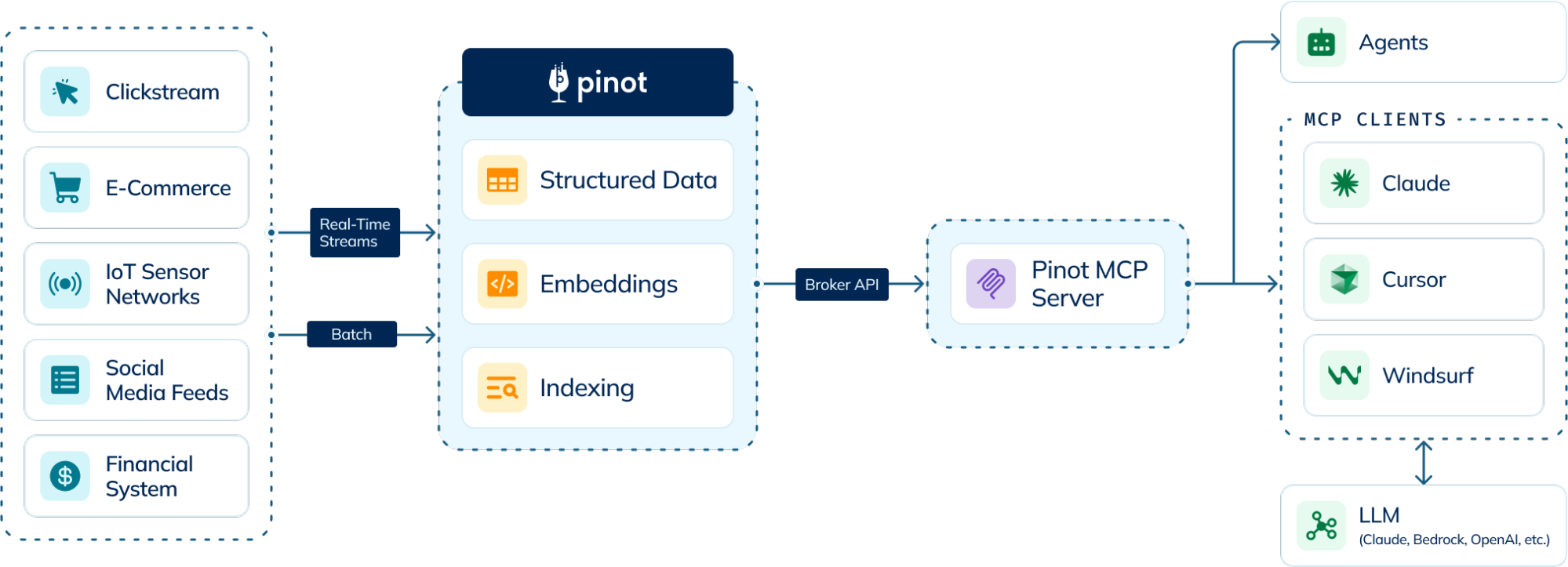 Clickstream

E-Commerce

IoT Sensor Networks

Social Media Feeds

Financial System

Real-Time Streams

Batch

pinot

Structured Data

Embeddings

Indexing

Broker API

Pinot MCP Server

Agents

MCP CLIENTS

Claude

Cursor

Windsurf

LLM
(Claude, Bedrock, OpenAI, etc.)